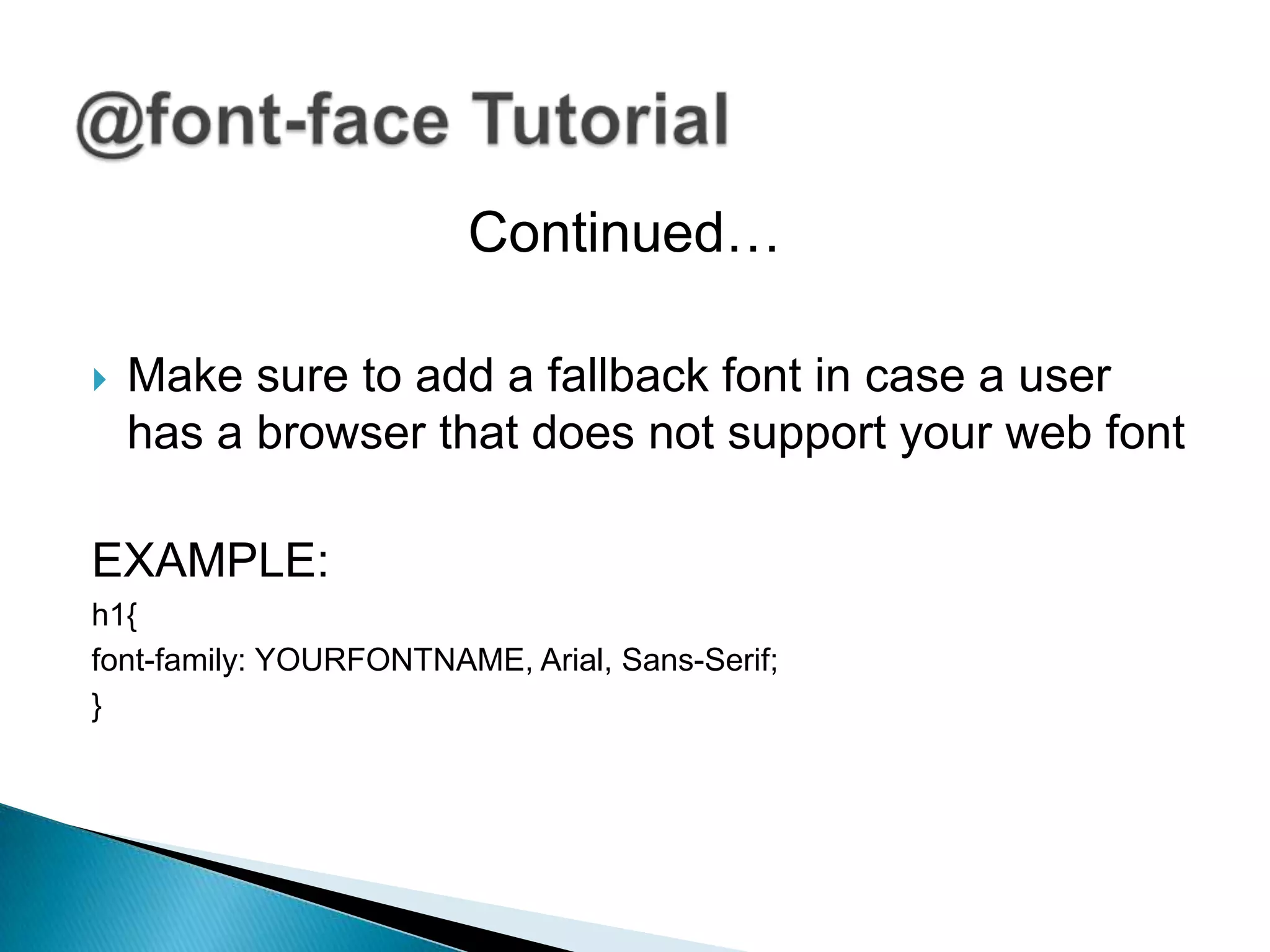 @font-face Tutorial

Continued…

Make sure to add a fallback font in case a user has a browser that does not support your web font

EXAMPLE:
h1{
font-family: YOURFONTNAME, Arial, Sans-Serif;
}